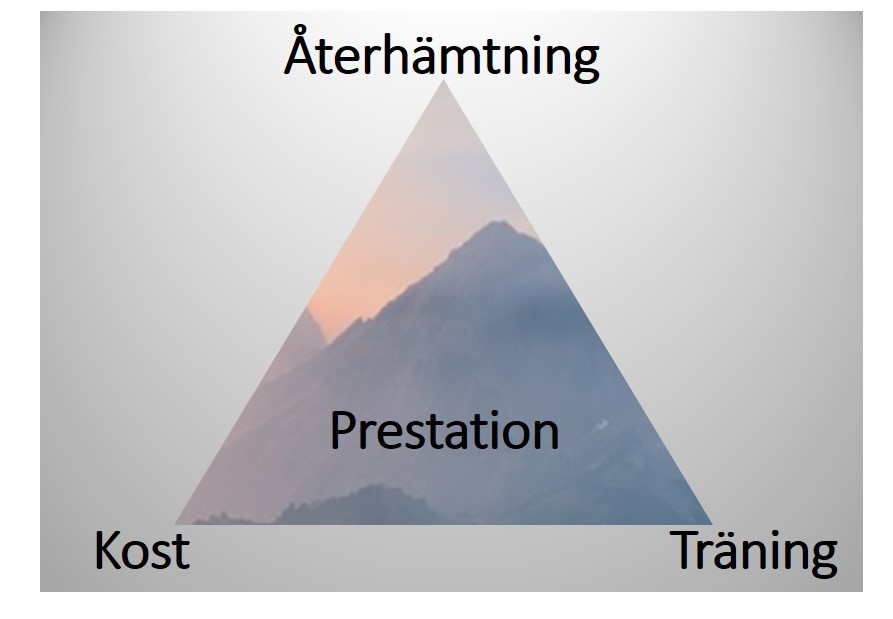 Återhämtning

Prestation

Kost

Träning